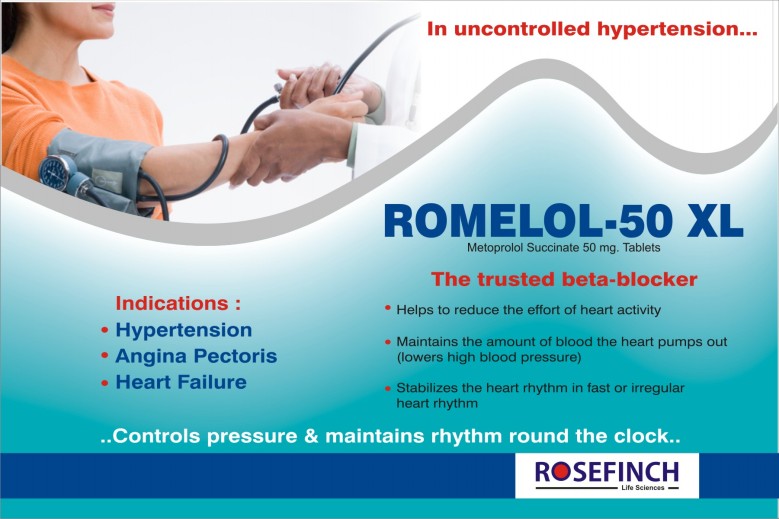 In uncontrolled hypertension...

ROMELOL-50 XL

Metoprolol Succinate 50 mg. Tablets

The trusted beta-blocker

Indications :
• Hypertension
• Angina Pectoris
• Heart Failure

• Helps to reduce the effort of heart activity

• Maintains the amount of blood the heart pumps out (lowers high blood pressure)

• Stabilizes the heart rhythm in fast or irregular heart rhythm

..Controls pressure & maintains rhythm round the clock..

ROSEFINCH
Life Sciences